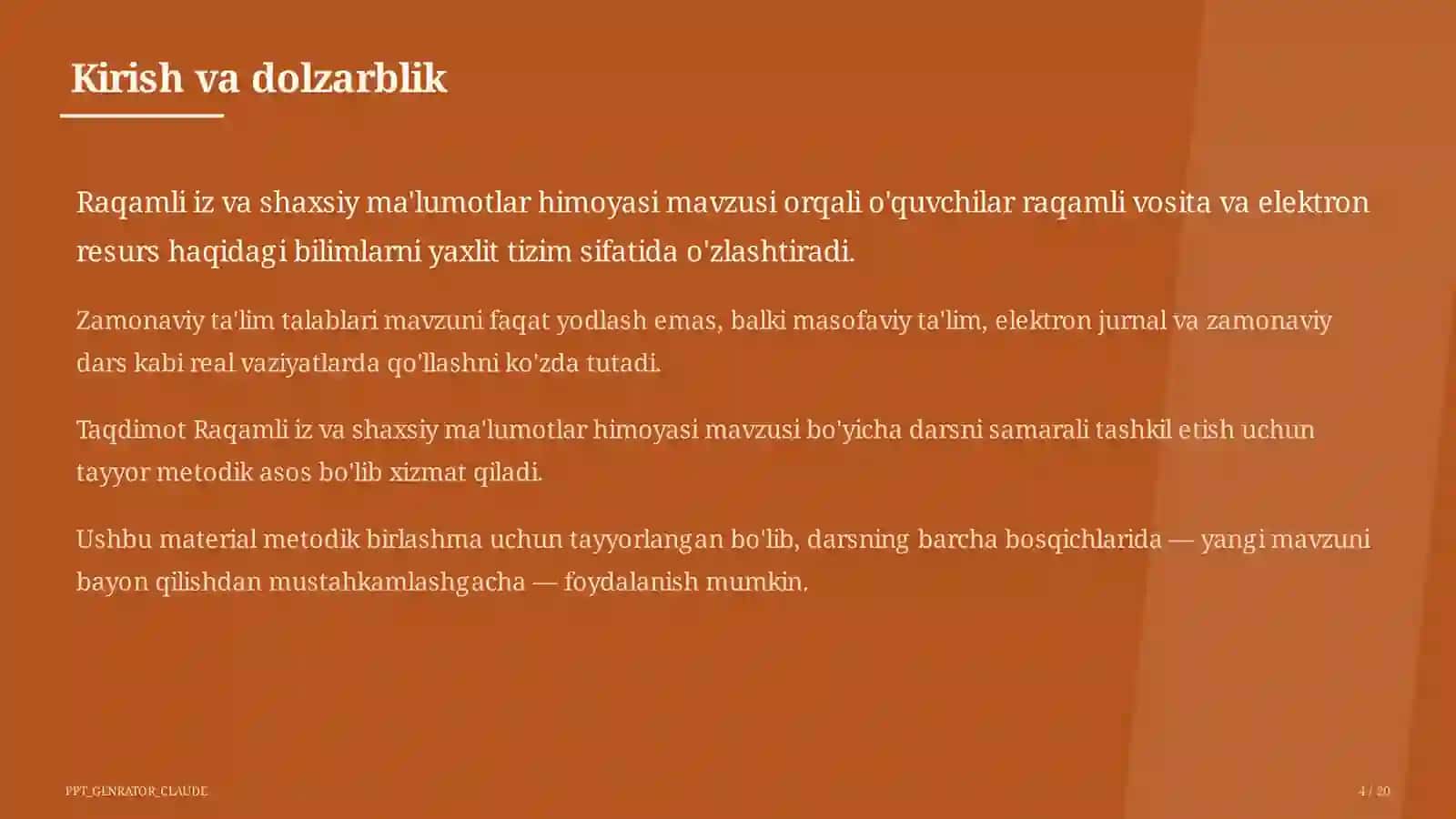 Kirish va dolzarblik

Raqamli iz va shaxsiy ma'lumotlar himoyasi mavzusi orqali o'quvchilar raqamli vosita va elektron resurs haqidagi bilimlarni yaxlit tizim sifatida o'zlashtiradi.

Zamonaviy ta'lim talablari mavzuni faqat yodlash emas, balki masofaviy ta'lim, elektron jurnal va zamonaviy dars kabi real vaziyatlarda qo'llashni ko'zda tutadi.

Taqdimot Raqamli iz va shaxsiy ma'lumotlar himoyasi mavzusi bo'yicha darsni samarali tashkil etish uchun tayyor metodik asos bo'lib xizmat qiladi.

Ushbu material metodik birlashma uchun tayyorlangan bo'lib, darsning barcha bosqichlarida — yangi mavzuni bayon qilishdan mustahkamlashgacha — foydalanish mumkin.

PPT_GENRATOR_CLAUDE

4 / 20